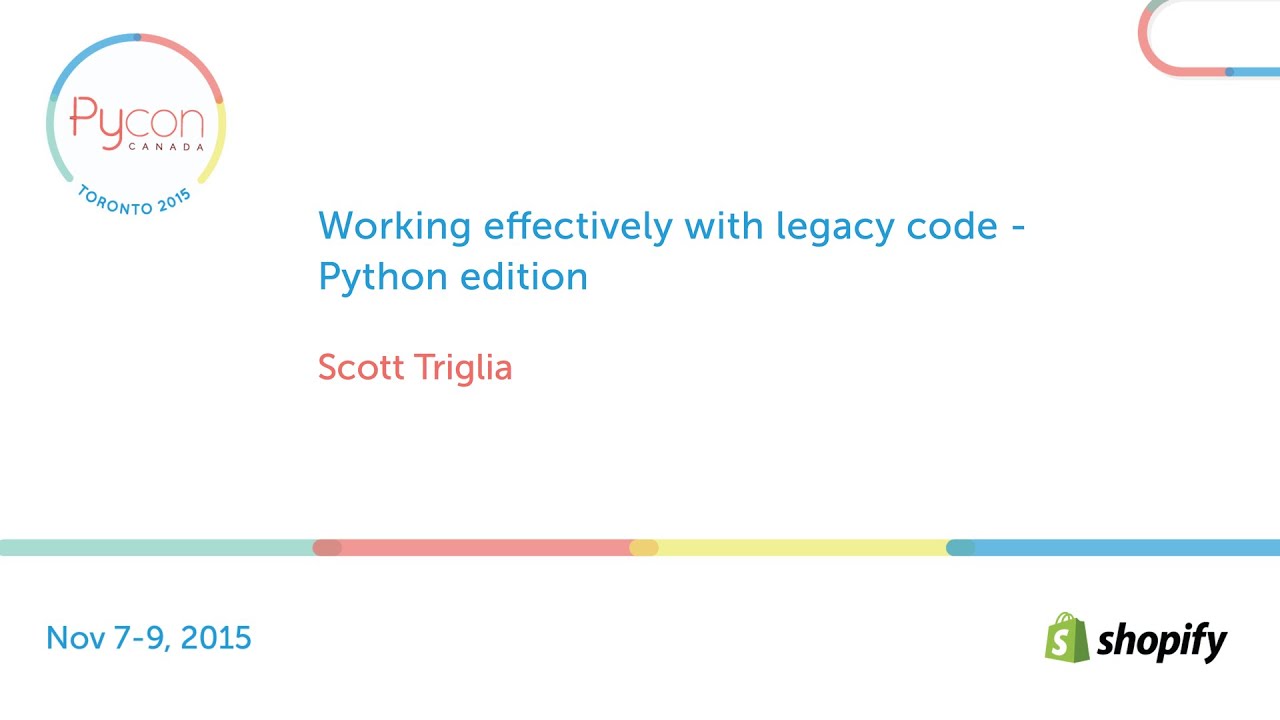 Pycon
CANADA
TORONTO 2015

Working effectively with legacy code - Python edition

Scott Triglia

Nov 7-9, 2015

shopify